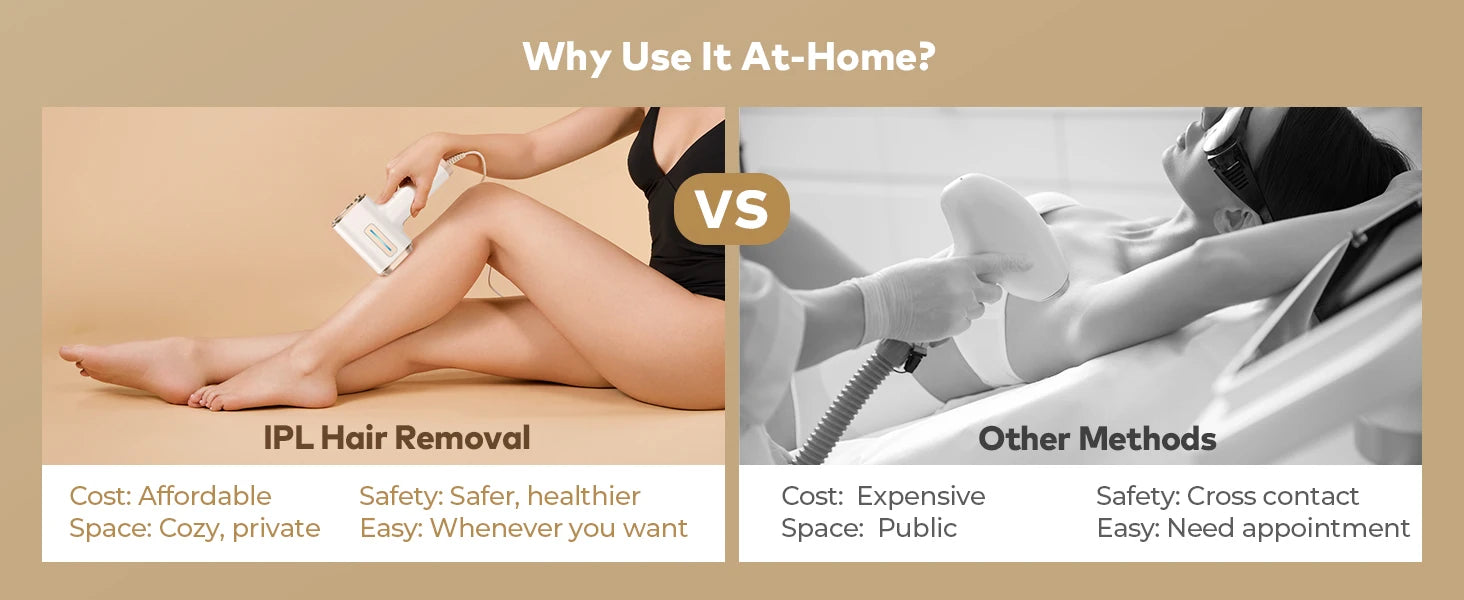 Why Use It At-Home?

VS

IPL Hair Removal

Cost: Affordable
Space: Cozy, private

Safety: Safer, healthier
Easy: Whenever you want

Other Methods

Cost: Expensive
Space: Public

Safety: Cross contact
Easy: Need appointment